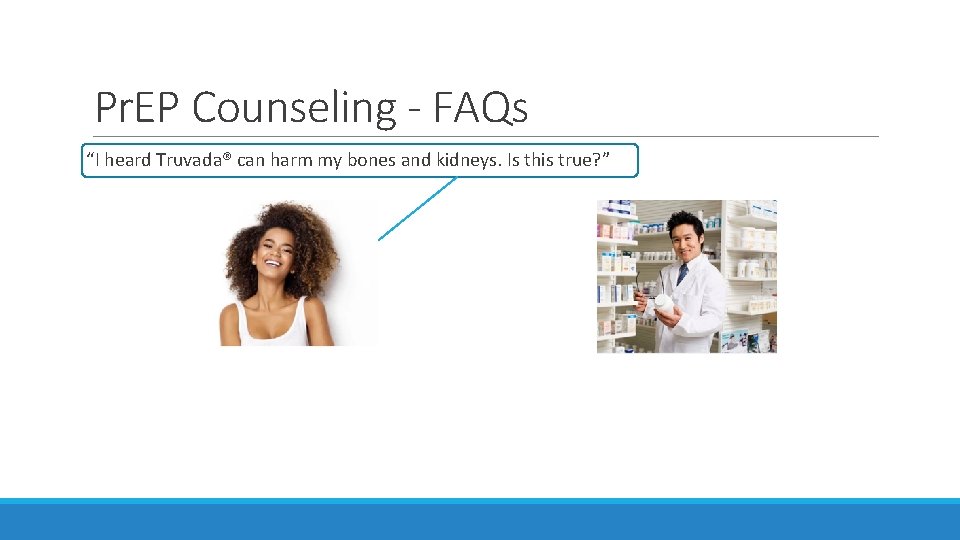 PrEP Counseling - FAQs

"I heard Truvada® can harm my bones and kidneys. Is this true?"